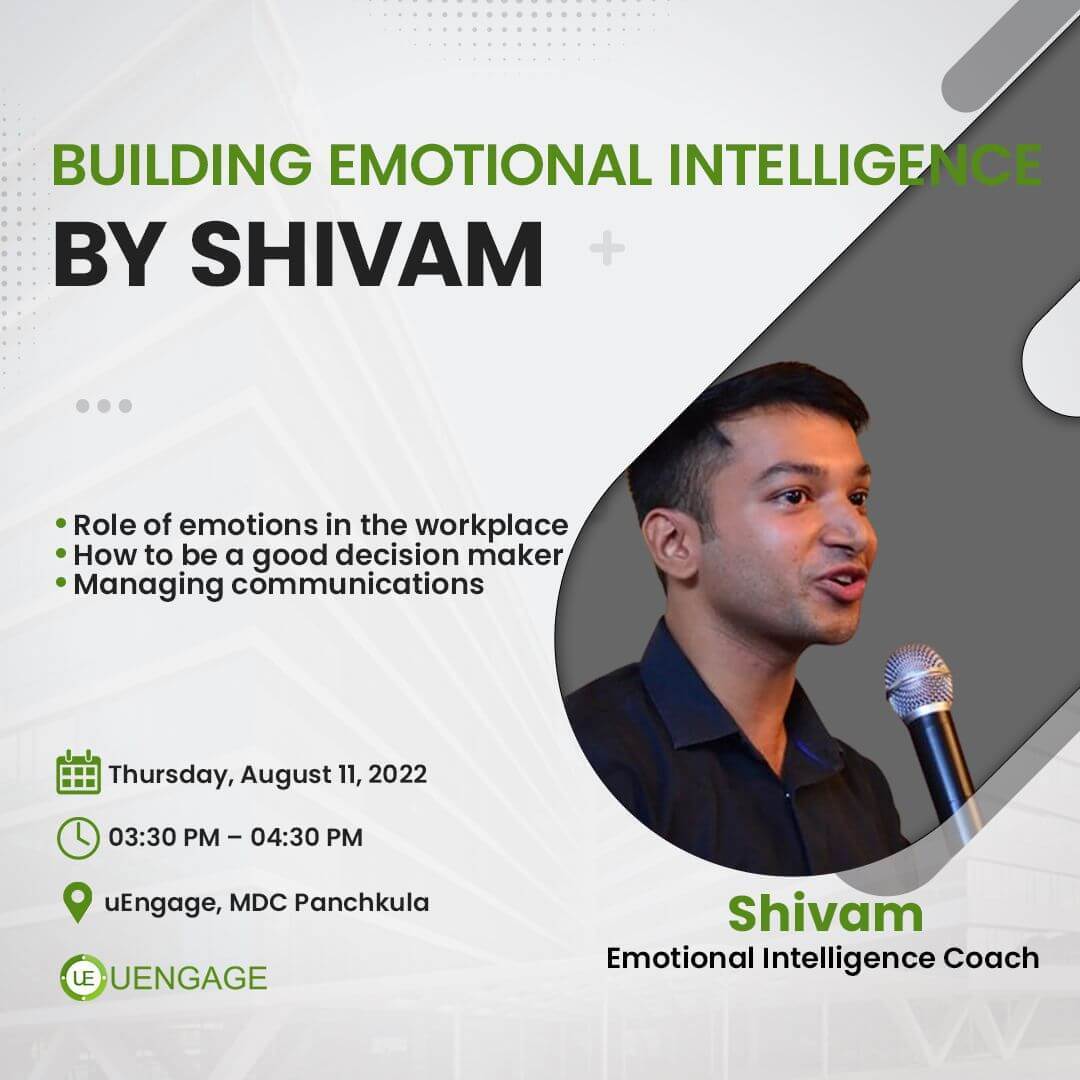 BUILDING EMOTIONAL INTELLIGENCE
BY SHIVAM

• Role of emotions in the workplace
• How to be a good decision maker
• Managing communications

Thursday, August 11, 2022

03:30 PM – 04:30 PM

uEngage, MDC Panchkula

UE UENGAGE

Shivam
Emotional Intelligence Coach